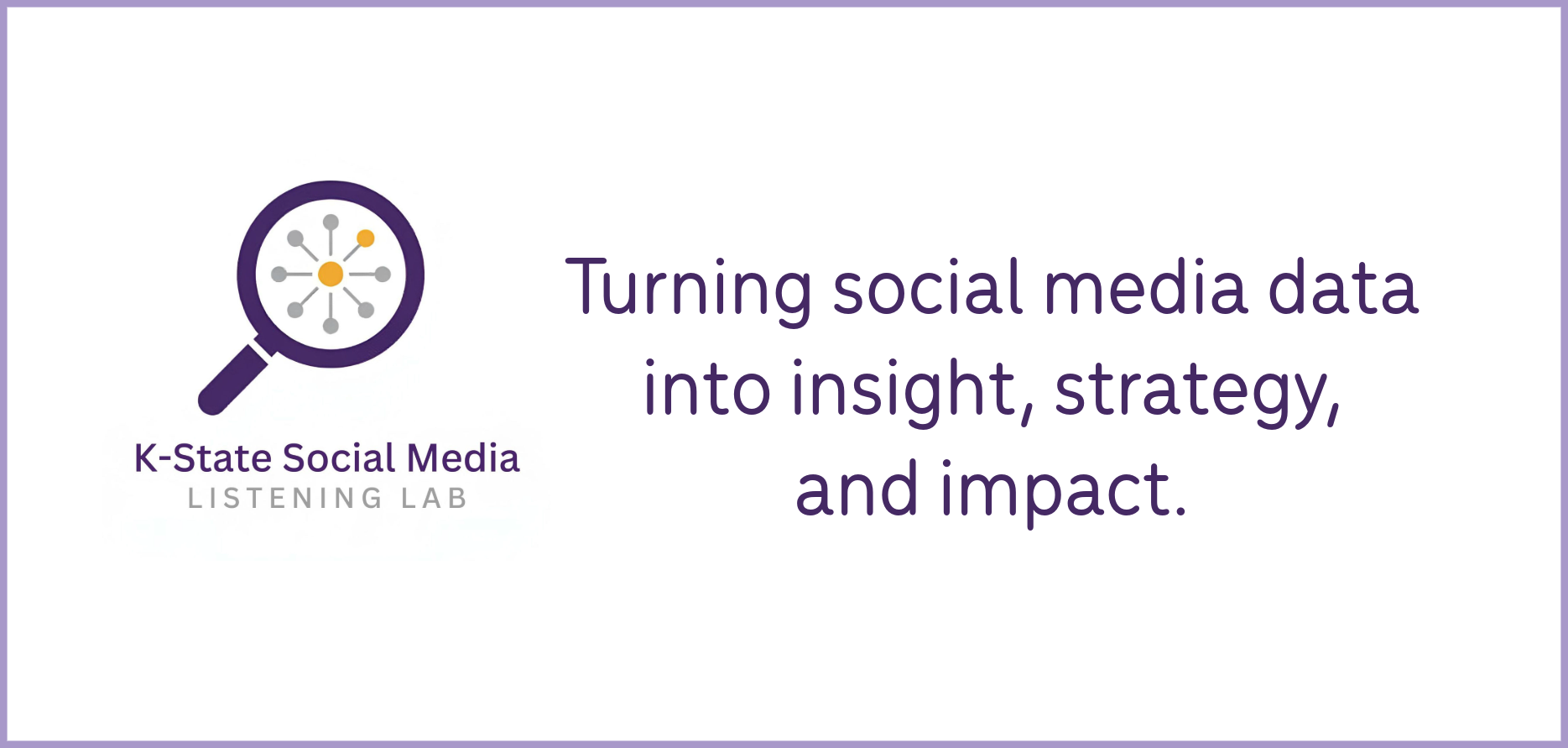 K-State Social Media
LISTENING LAB

Turning social media data into insight, strategy, and impact.